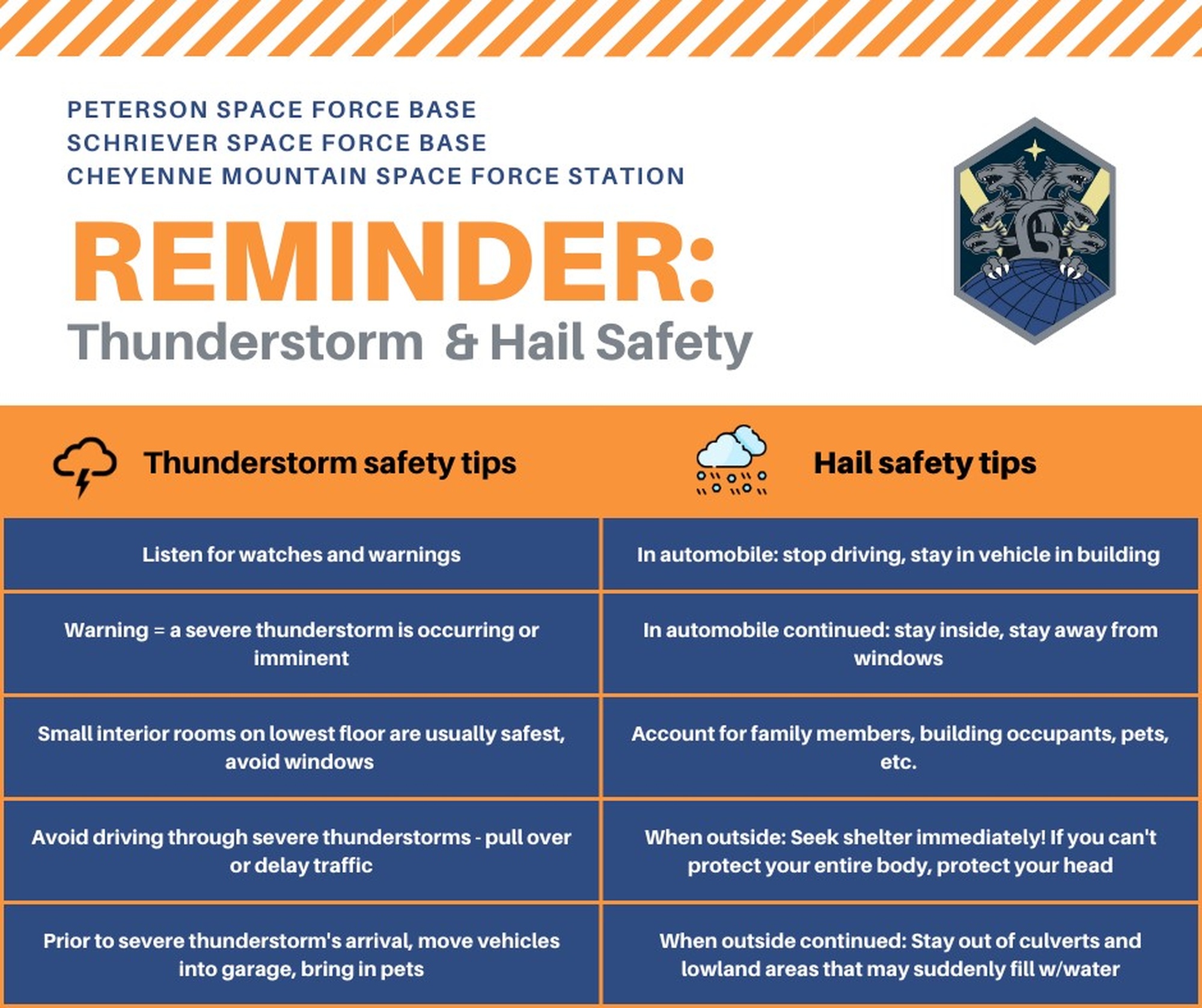 PETERSON SPACE FORCE BASE
SCHRIEVER SPACE FORCE BASE
CHEYENNE MOUNTAIN SPACE FORCE STATION

REMINDER:
Thunderstorm & Hail Safety

| Thunderstorm safety tips | Hail safety tips |
|---|---|
| Listen for watches and warnings | In automobile: stop driving, stay in vehicle in building |
| Warning = a severe thunderstorm is occurring or imminent | In automobile continued: stay inside, stay away from windows |
| Small interior rooms on lowest floor are usually safest, avoid windows | Account for family members, building occupants, pets, etc. |
| Avoid driving through severe thunderstorms - pull over or delay traffic | When outside: Seek shelter immediately! If you can't protect your entire body, protect your head |
| Prior to severe thunderstorm's arrival, move vehicles into garage, bring in pets | When outside continued: Stay out of culverts and lowland areas that may suddenly fill w/water |